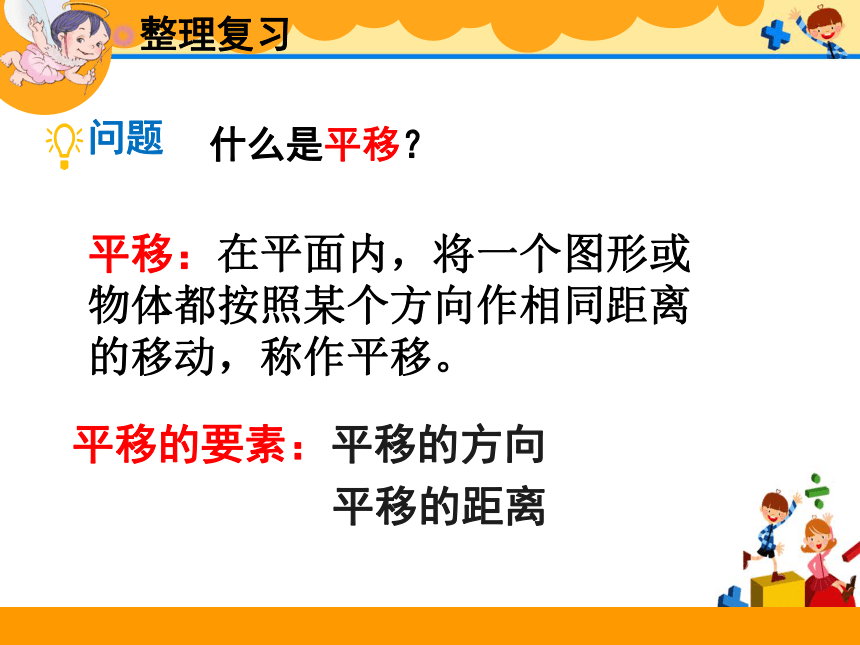 整理复习

问题 什么是平移？

平移：在平面内，将一个图形或物体都按照某个方向作相同距离的移动，称作平移。

平移的要素：平移的方向
平移的距离